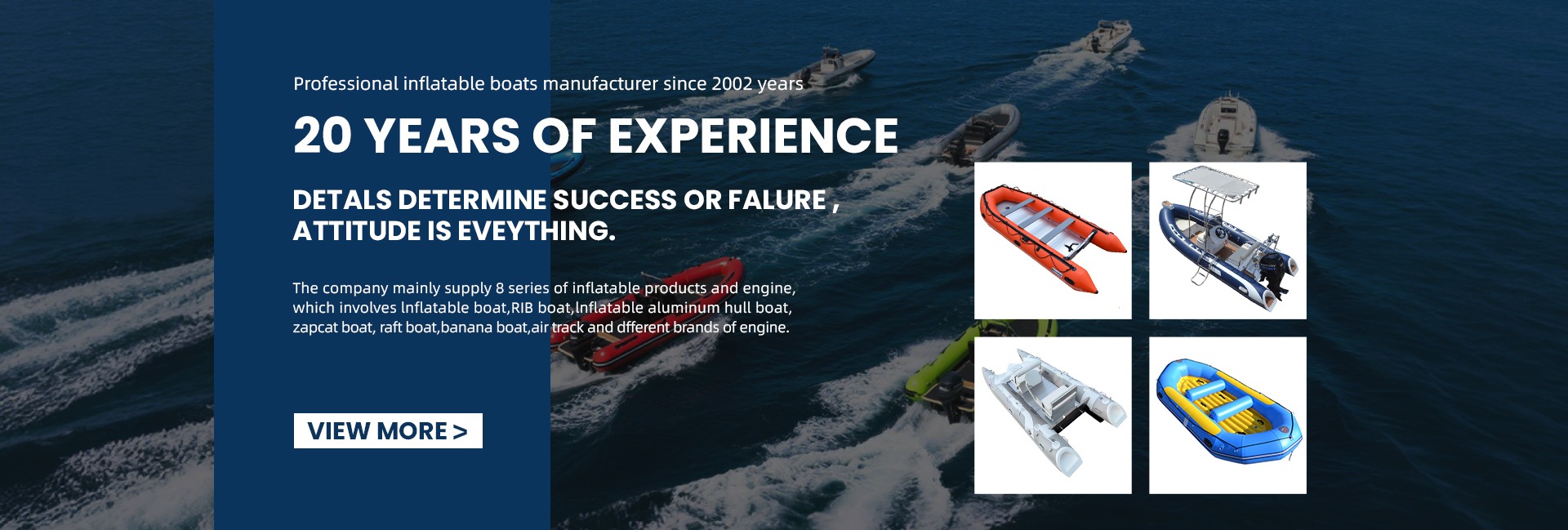 Professional inflatable boats manufacturer since 2002 years

20 YEARS OF EXPERIENCE

DETALS DETERMINE SUCCESS OR FALURE , ATTITUDE IS EVEYTHING.

The company mainly supply 8 series of inflatable products and engine, which involves lnflatable boat,RIB boat,lnflatable aluminum hull boat, zapcat boat, raft boat,banana boat,air track and dfferent brands of engine.

VIEW MORE >